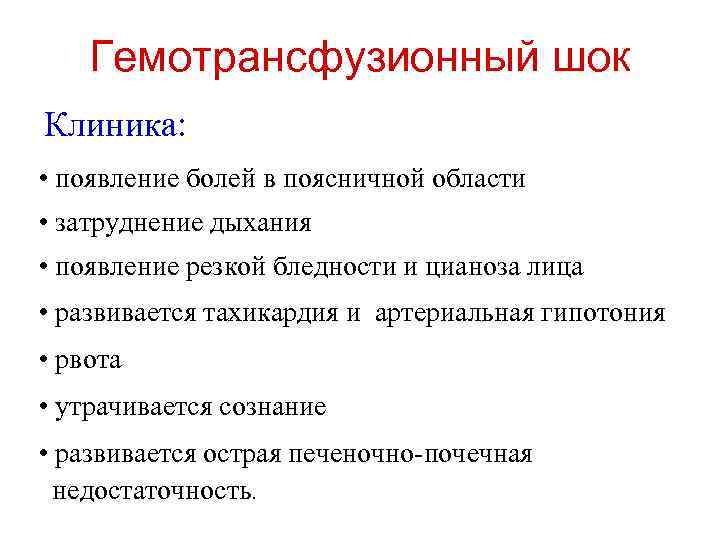 Гемотрансфузионный шок

Клиника:

• появление болей в поясничной области

• затруднение дыхания

• появление резкой бледности и цианоза лица

• развивается тахикардия и артериальная гипотония

• рвота

• утрачивается сознание

• развивается острая печеночно-почечная недостаточность.